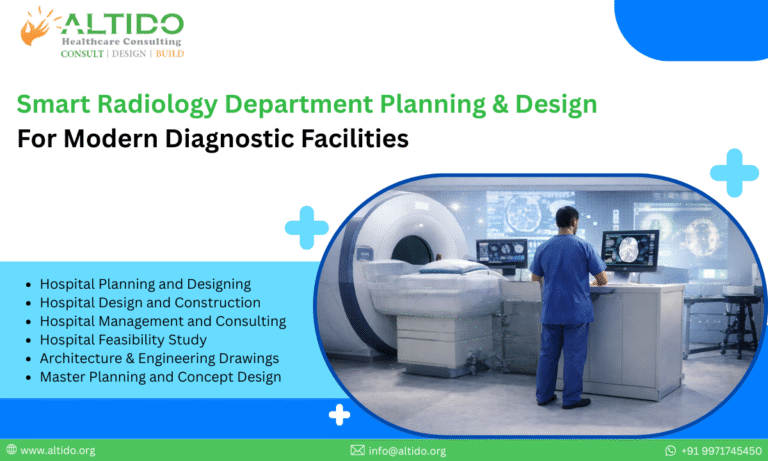 ALTIDO
Healthcare Consulting
CONSULT | DESIGN | BUILD

Smart Radiology Department Planning & Design
For Modern Diagnostic Facilities

- Hospital Planning and Designing
- Hospital Design and Construction
- Hospital Management and Consulting
- Hospital Feasibility Study
- Architecture & Engineering Drawings
- Master Planning and Concept Design

www.altido.org
info@altido.org
+91 9971745450